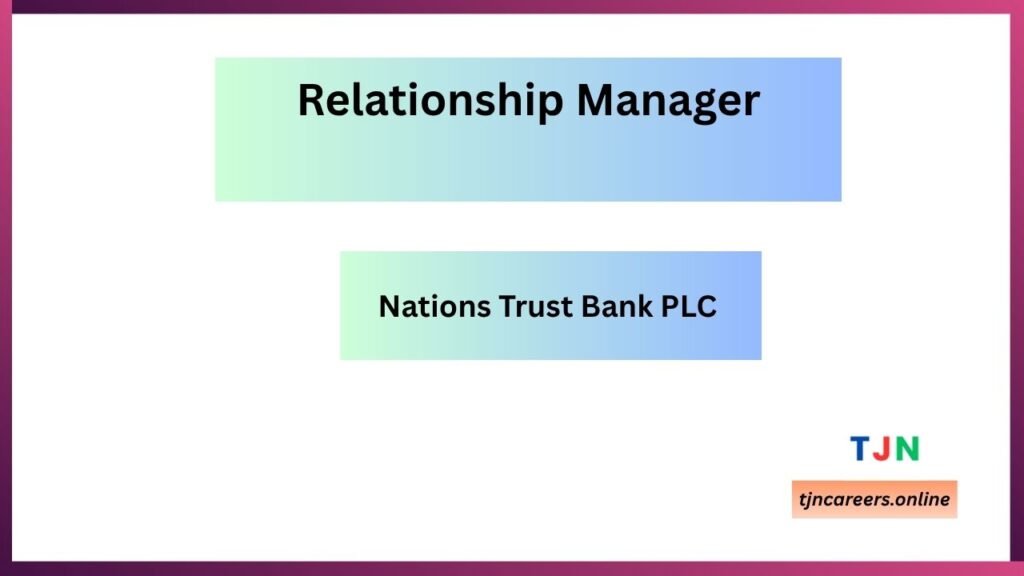 Relationship Manager

Nations Trust Bank PLC

TJN

tjncareers.online